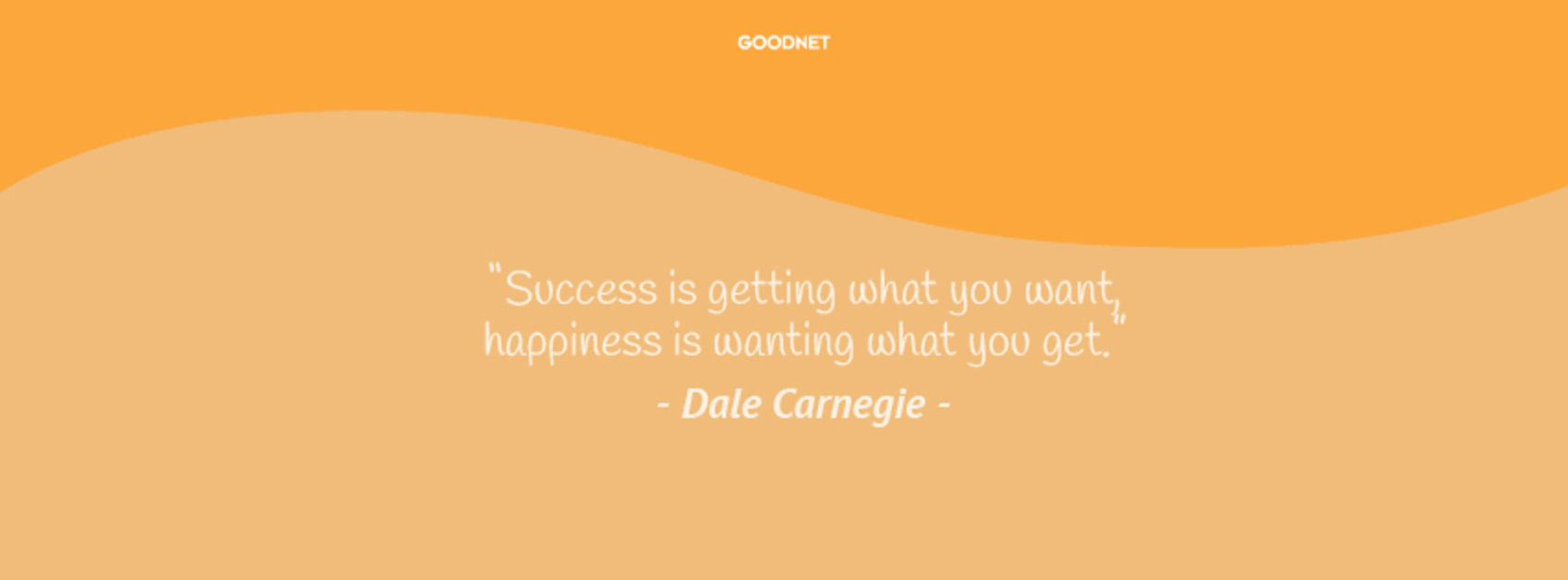 GOODNET

"Success is getting what you want, happiness is wanting what you get."

- Dale Carnegie -